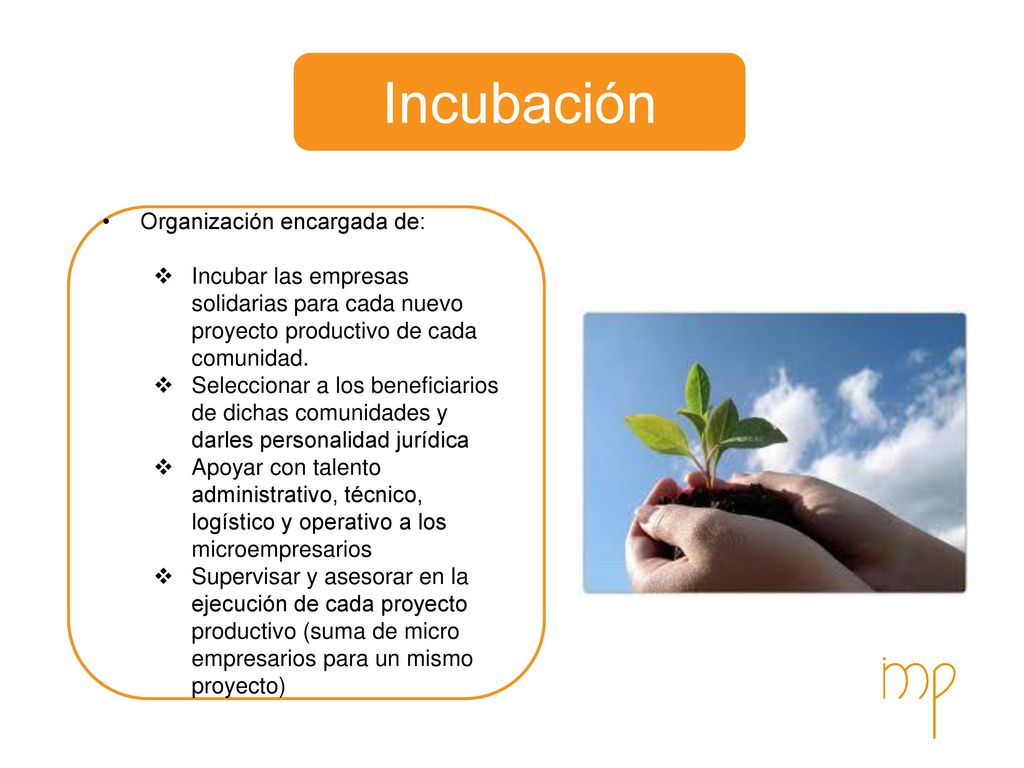 Incubación

• Organización encargada de:

❖ Incubar las empresas solidarias para cada nuevo proyecto productivo de cada comunidad.
❖ Seleccionar a los beneficiarios de dichas comunidades y darles personalidad jurídica
❖ Apoyar con talento administrativo, técnico, logístico y operativo a los microempresarios
❖ Supervisar y asesorar en la ejecución de cada proyecto productivo (suma de micro empresarios para un mismo proyecto)

imp